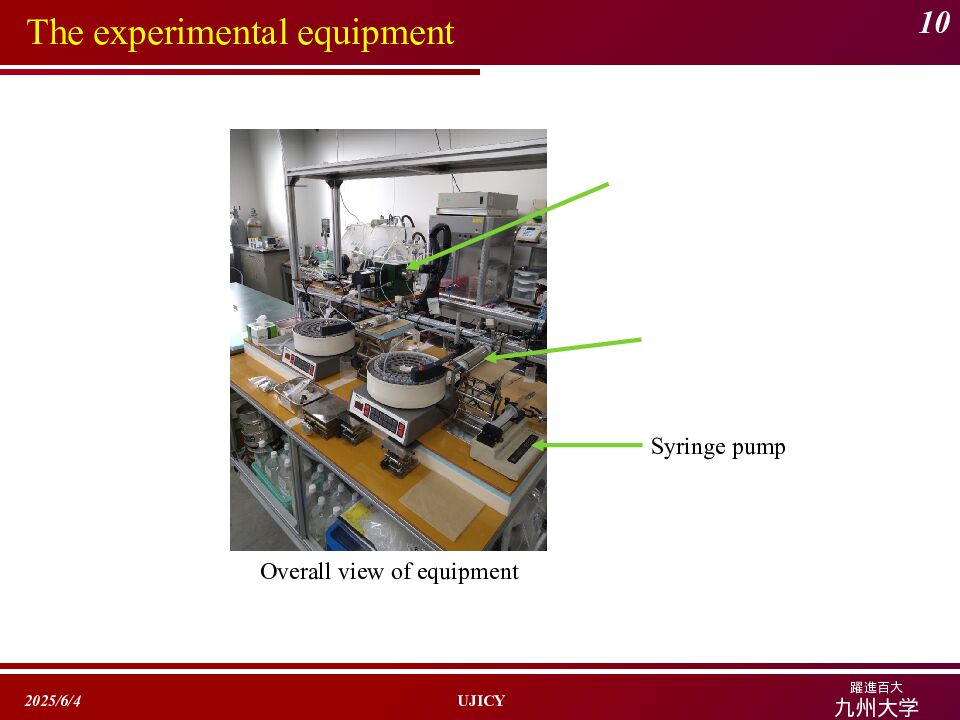 The experimental equipment

10

Syringe pump

Overall view of equipment

2025/6/4

UJICY

躍進百大
九州大学